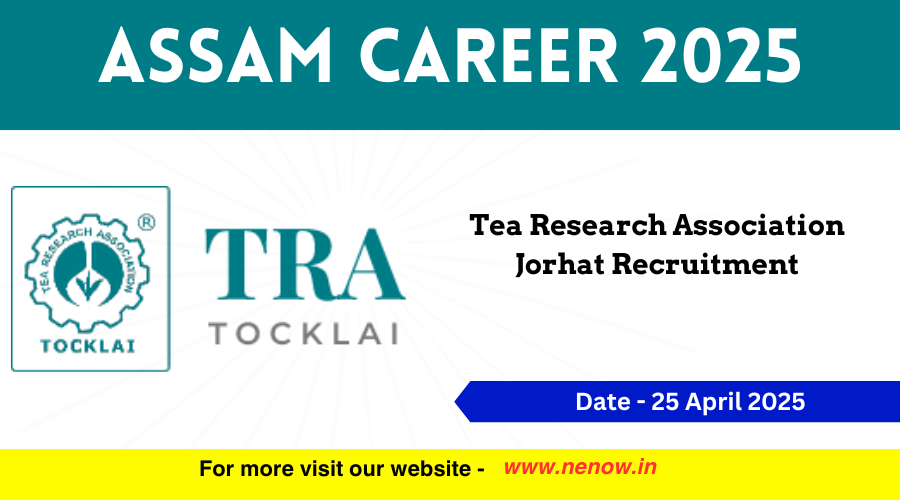 ASSAM CAREER 2025

TEA RESEARCH ASSOCIATION ®

TOCKLAI

TRA

TOCKLAI

Tea Research Association Jorhat Recruitment

Date - 25 April 2025

For more visit our website - www.nenow.in